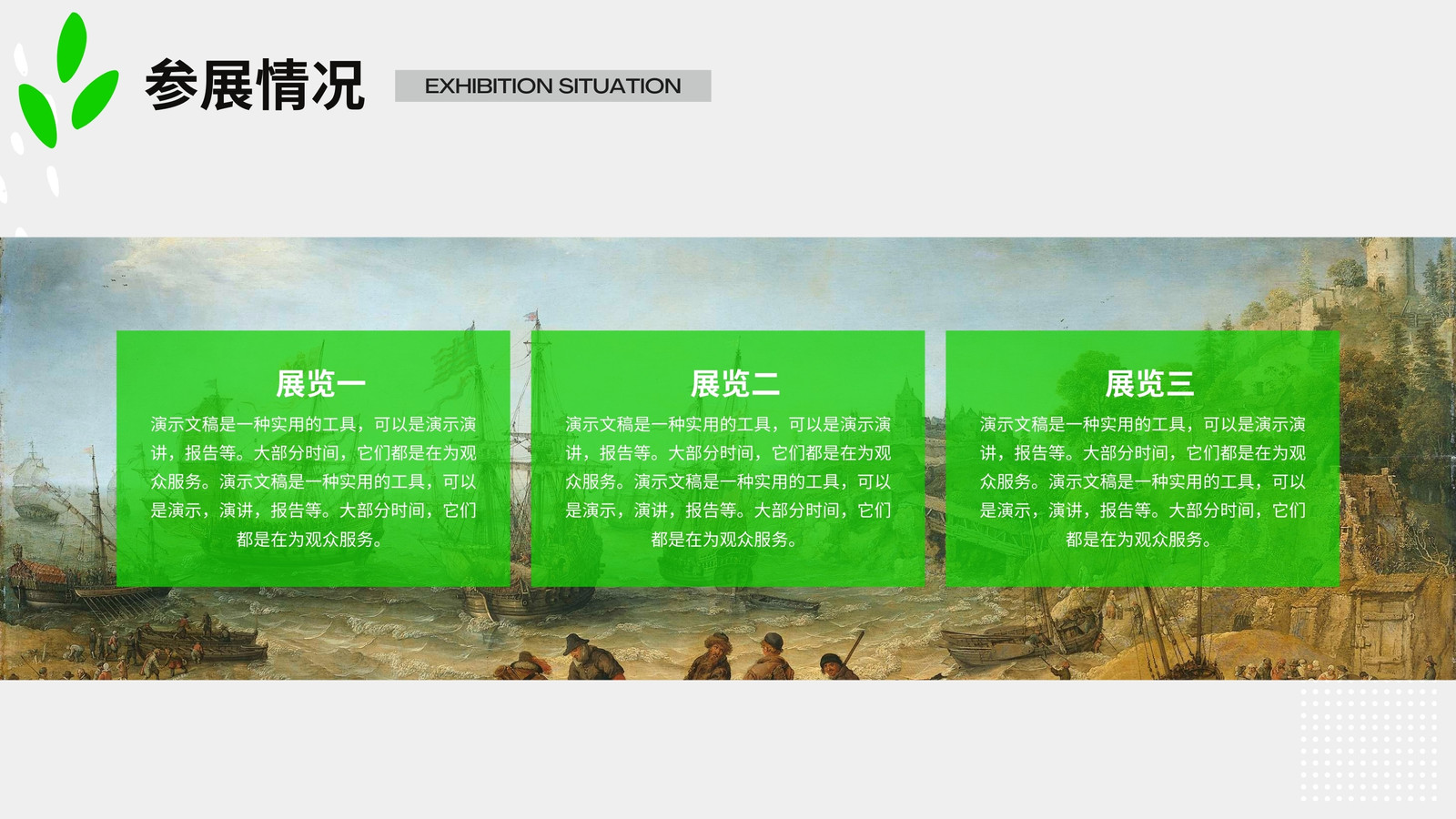 参展情况

EXHIBITION SITUATION

展览一

演示文稿是一种实用的工具，可以是演示演讲，报告等。大部分时间，它们都是在为观众服务。演示文稿是一种实用的工具，可以是演示，演讲，报告等。大部分时间，它们都是在为观众服务。

展览二

演示文稿是一种实用的工具，可以是演示演讲，报告等。大部分时间，它们都是在为观众服务。演示文稿是一种实用的工具，可以是演示，演讲，报告等。大部分时间，它们都是在为观众服务。

展览三

演示文稿是一种实用的工具，可以是演示演讲，报告等。大部分时间，它们都是在为观众服务。演示文稿是一种实用的工具，可以是演示，演讲，报告等。大部分时间，它们都是在为观众服务。